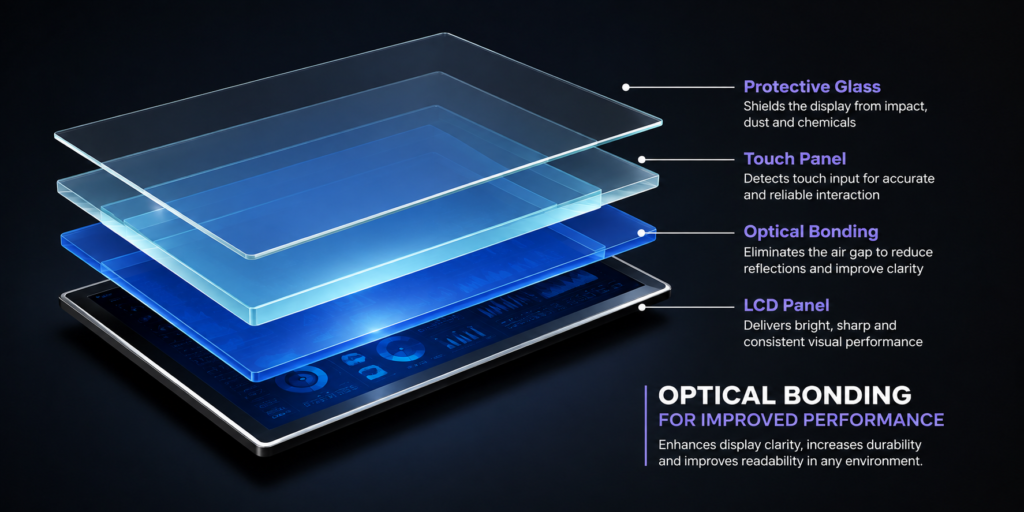 Protective Glass
Shields the display from impact, dust and chemicals

Touch Panel
Detects touch input for accurate and reliable interaction

Optical Bonding
Eliminates the air gap to reduce reflections and improve clarity

LCD Panel
Delivers bright, sharp and consistent visual performance

OPTICAL BONDING
FOR IMPROVED PERFORMANCE
Enhances display clarity, increases durability and improves readability in any environment.